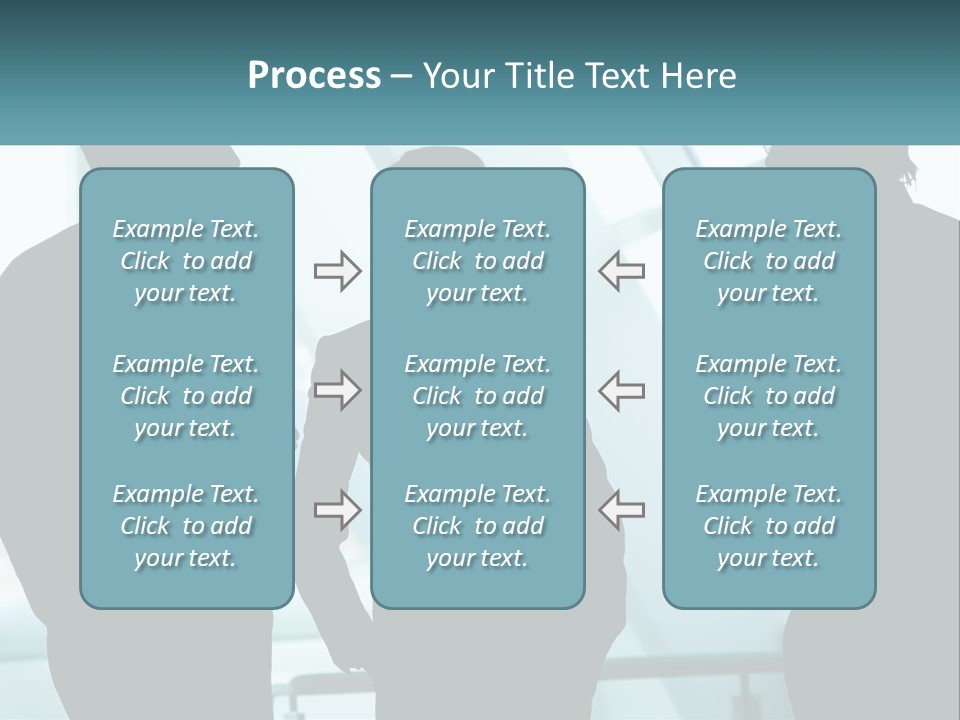 Process – Your Title Text Here

Example Text. Click to add your text.

Example Text. Click to add your text.

Example Text. Click to add your text.

Example Text. Click to add your text.

Example Text. Click to add your text.

Example Text. Click to add your text.

Example Text. Click to add your text.

Example Text. Click to add your text.

Example Text. Click to add your text.